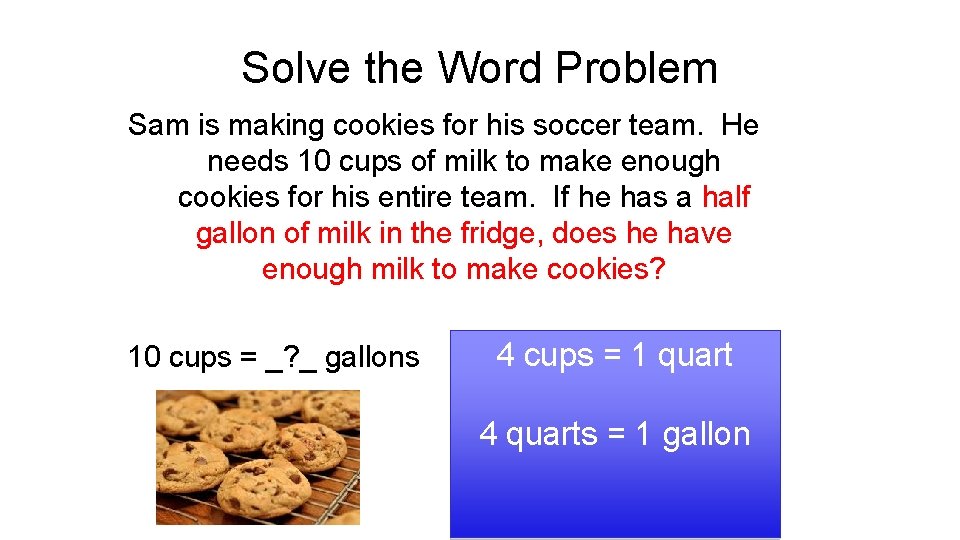 Solve the Word Problem

Sam is making cookies for his soccer team. He needs 10 cups of milk to make enough cookies for his entire team. If he has a half gallon of milk in the fridge, does he have enough milk to make cookies?

10 cups = _?_ gallons

4 cups = 1 quart

4 quarts = 1 gallon